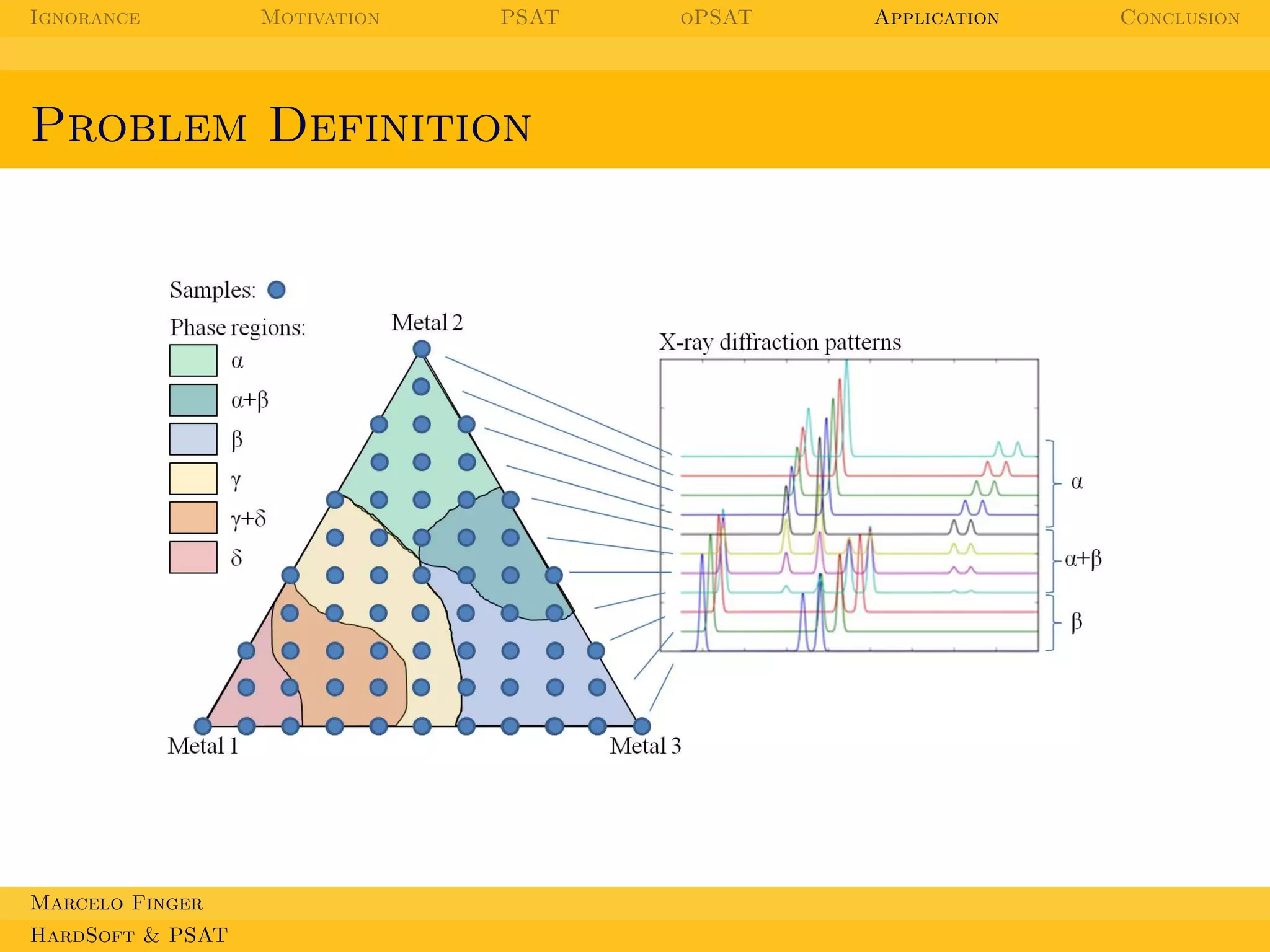 Ignorance Motivation PSAT oPSAT Application Conclusion

Problem Definition

Samples:

Phase regions:

α

α+β

β

γ

γ+δ

δ

Metal 2

Metal 1

Metal 3

X-ray diffraction patterns

α

α+β

β

Marcelo Finger

HardSoft & PSAT